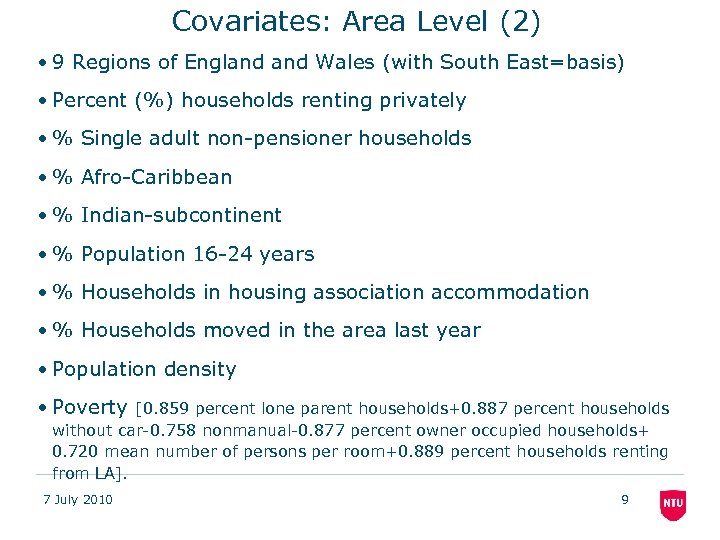 Covariates: Area Level (2)

• 9 Regions of England and Wales (with South East=basis)

• Percent (%) households renting privately

• % Single adult non-pensioner households

• % Afro-Caribbean

• % Indian-subcontinent

• % Population 16-24 years

• % Households in housing association accommodation

• % Households moved in the area last year

• Population density

• Poverty [0.859 percent lone parent households+0.887 percent households without car-0.758 nonmanual-0.877 percent owner occupied households+ 0.720 mean number of persons per room+0.889 percent households renting from LA].

7 July 2010

9

NTU